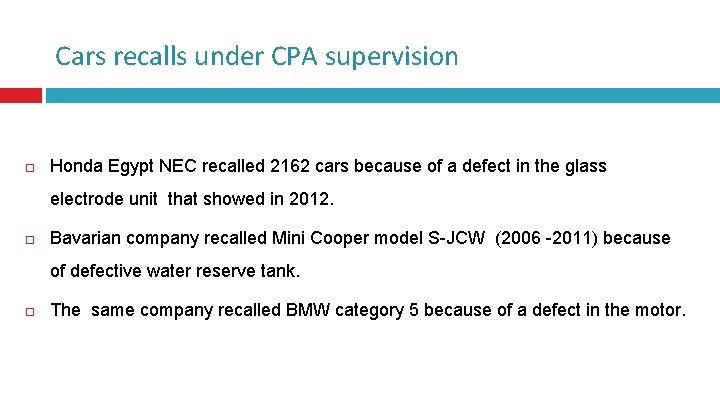 Cars recalls under CPA supervision

Honda Egypt NEC recalled 2162 cars because of a defect in the glass electrode unit that showed in 2012.

Bavarian company recalled Mini Cooper model S-JCW (2006 -2011) because of defective water reserve tank.

The same company recalled BMW category 5 because of a defect in the motor.